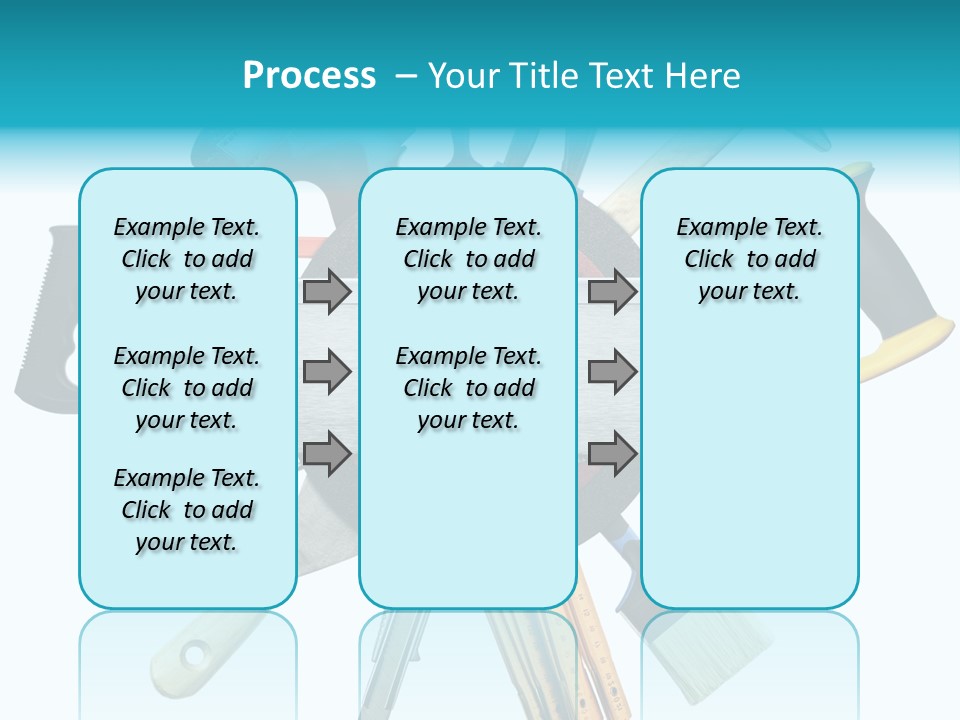 Process – Your Title Text Here

Example Text. Click to add your text.

Example Text. Click to add your text.

Example Text. Click to add your text.

Example Text. Click to add your text.

Example Text. Click to add your text.

Example Text. Click to add your text.